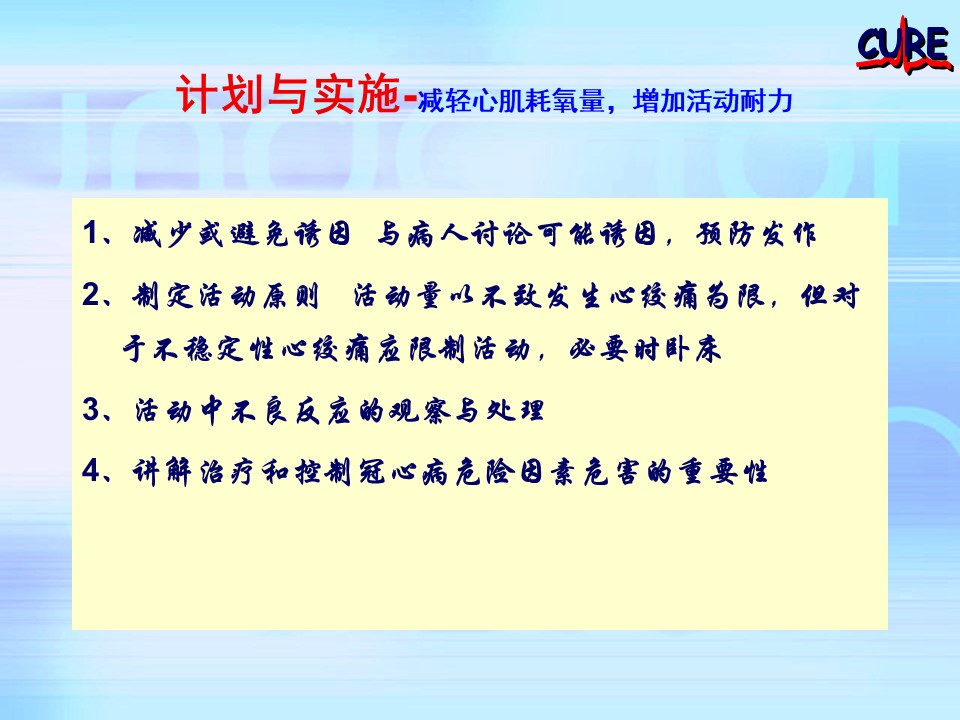 CURE

计划与实施-减轻心肌耗氧量，增加活动耐力

1、减少或避免诱因 与病人讨论可能诱因，预防发作

2、制定活动原则 活动量以不致发生心绞痛为限，但对于不稳定性心绞痛应限制活动，必要时卧床

3、活动中不良反应的观察与处理

4、讲解治疗和控制冠心病危险因素危害的重要性